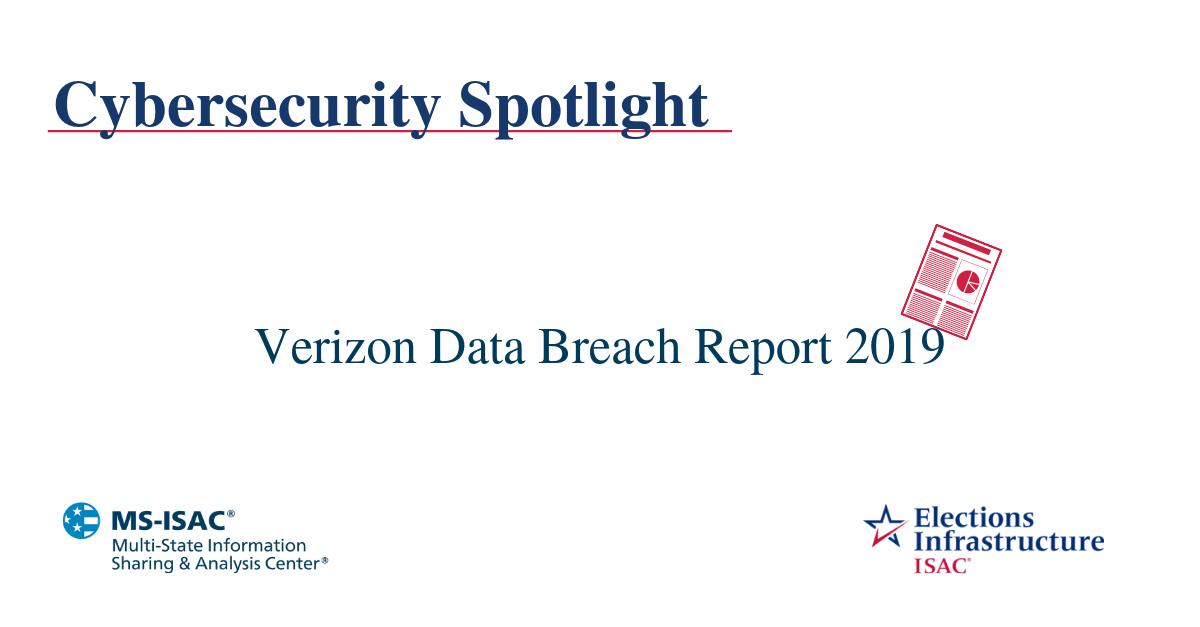 Cybersecurity Spotlight

Verizon Data Breach Report 2019

MS-ISAC®
Multi-State Information Sharing & Analysis Center®

Elections Infrastructure ISAC®